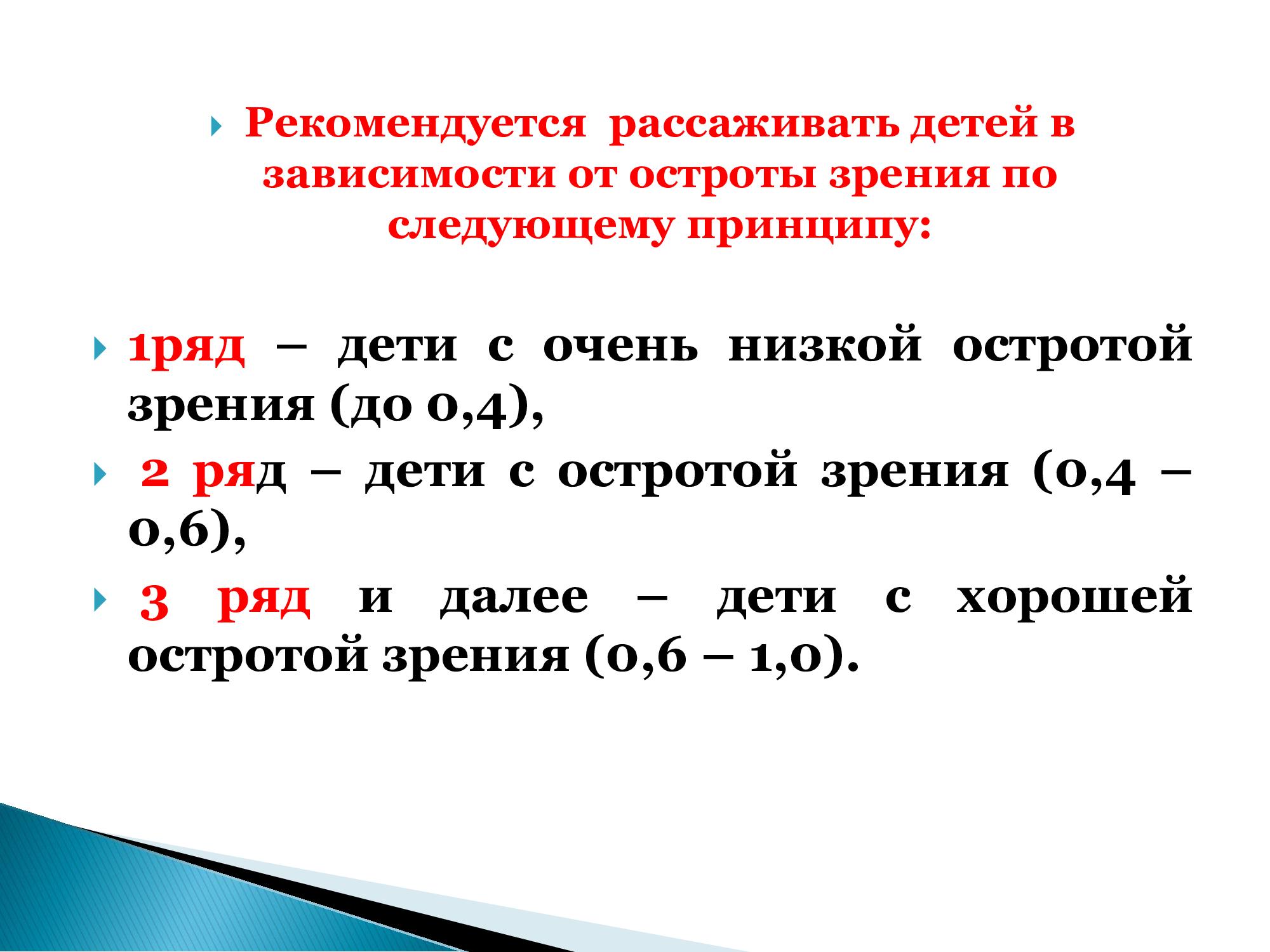 Рекомендуется рассаживать детей в зависимости от остроты зрения по следующему принципу:

1ряд – дети с очень низкой остротой зрения (до 0,4),

2 ряд – дети с остротой зрения (0,4 – 0,6),

3 ряд и далее – дети с хорошей остротой зрения (0,6 – 1,0).